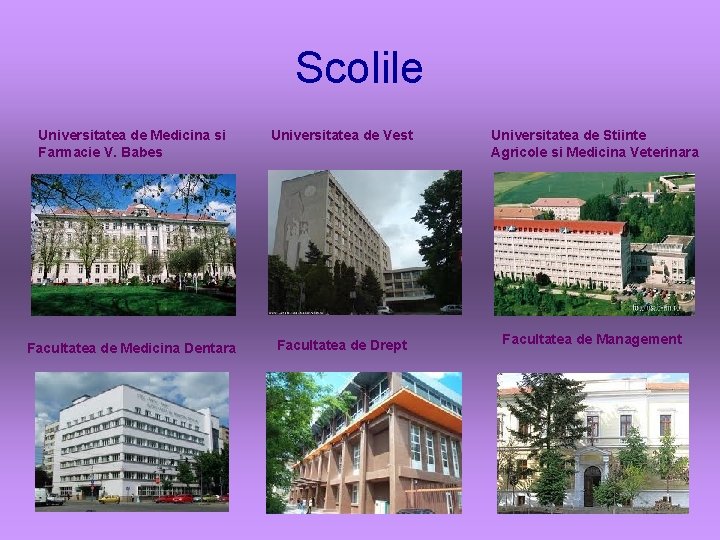 Scolile

Universitatea de Medicina si Farmacie V. Babes

Universitatea de Vest

Universitatea de Stiinte Agricole si Medicina Veterinara

Facultatea de Medicina Dentara

Facultatea de Drept

Facultatea de Management